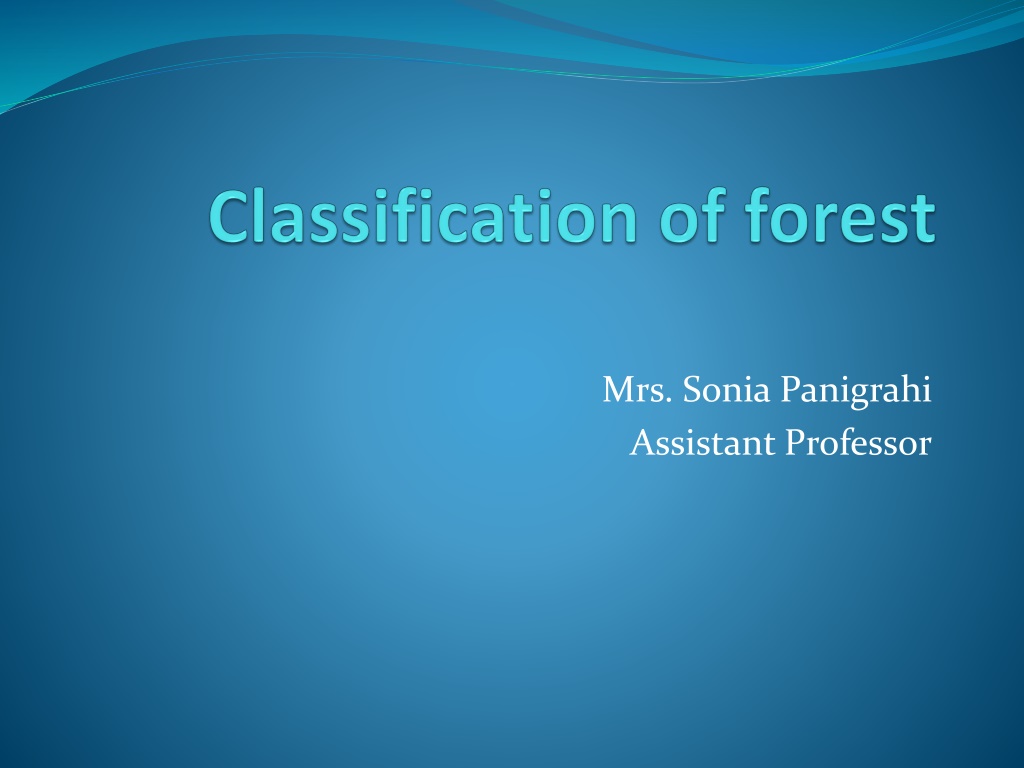 Classification of forest

Mrs. Sonia Panigrahi
Assistant Professor